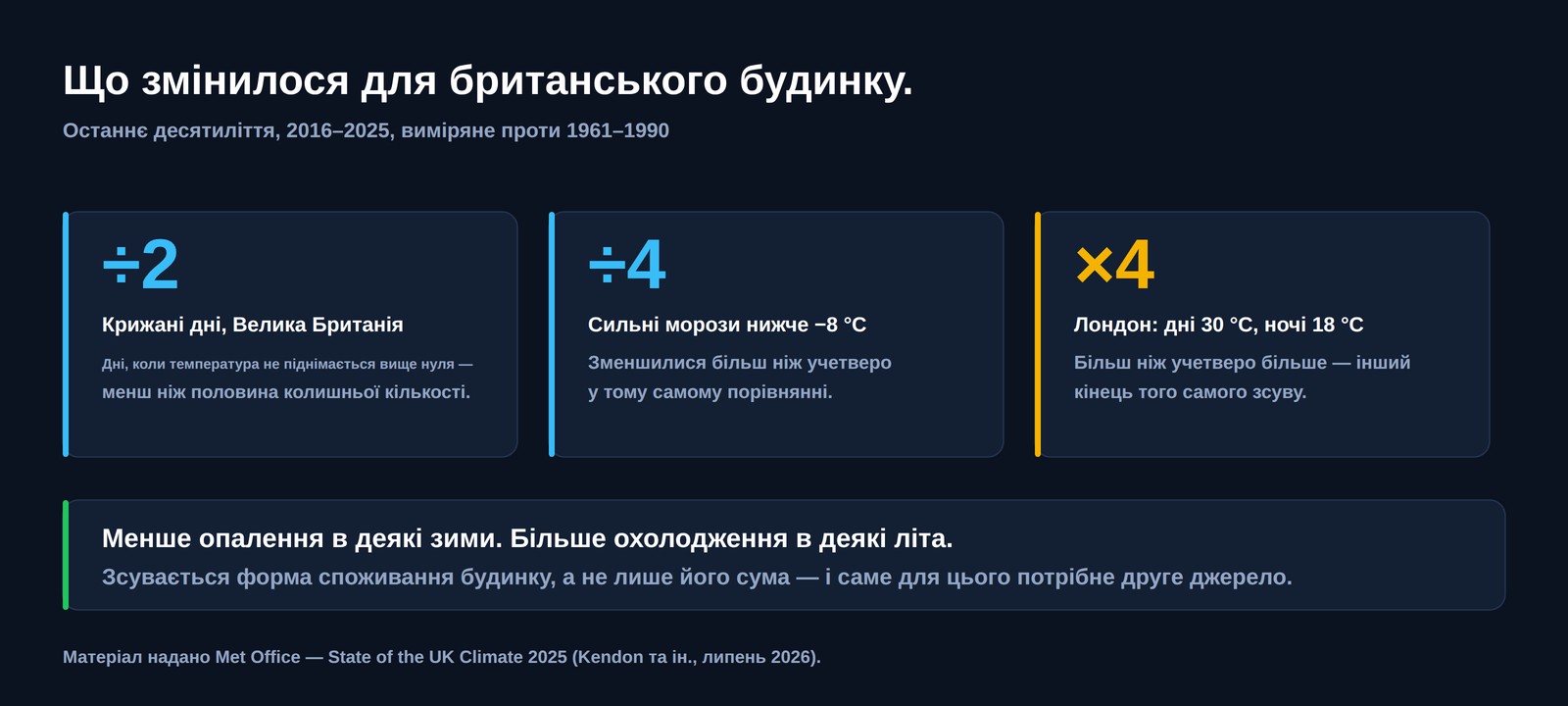 Що змінилося для британського будинку.

Останнє десятиліття, 2016–2025, виміряне проти 1961–1990

÷2

Крижані дні, Велика Британія

Дні, коли температура не піднімається вище нуля — менш ніж половина колишньої кількості.

÷4

Сильні морози нижче −8 °C

Зменшилися більш ніж учетверо у тому самому порівнянні.

×4

Лондон: дні 30 °C, ночі 18 °C

Більш ніж учетверо більше — інший кінець того самого зсуву.

Менше опалення в деякі зими. Більше охолодження в деякі літа.

Зсувається форма споживання будинку, а не лише його сума — і саме для цього потрібне друге джерело.

Матеріал надано Met Office — State of the UK Climate 2025 (Kendon та ін., липень 2026).